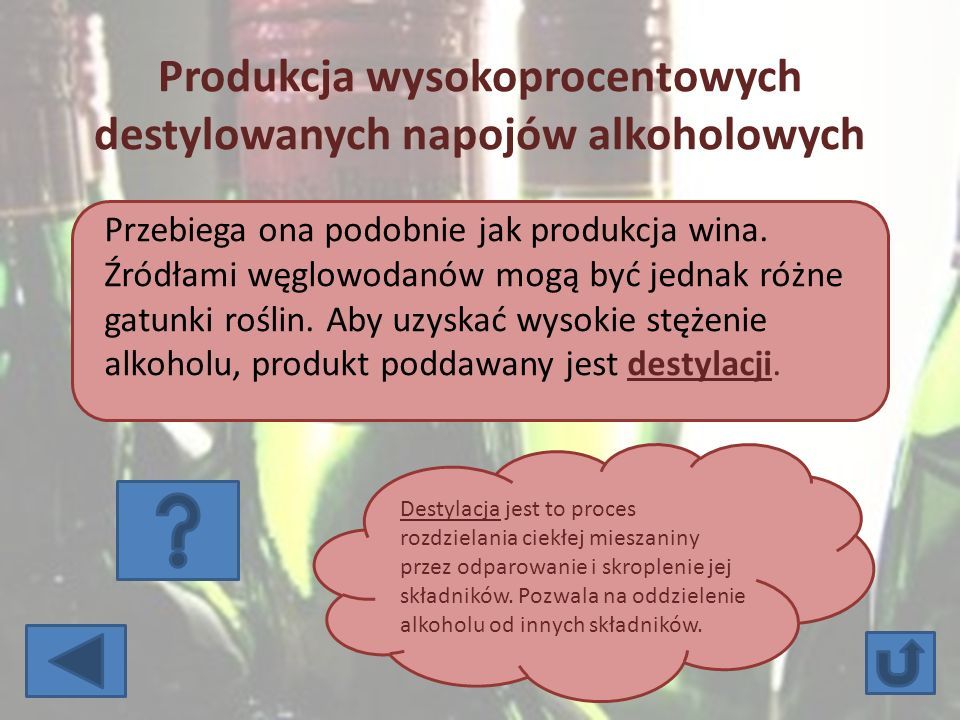 Produkcja wysokoprocentowych destylowanych napojów alkoholowych

Przebiega ona podobnie jak produkcja wina. Źródłami węglowodanów mogą być jednak różne gatunki roślin. Aby uzyskać wysokie stężenie alkoholu, produkt poddawany jest destylacji.

?

Destylacja jest to proces rozdzielania ciekłej mieszaniny przez odparowanie i skroplenie jej składników. Pozwala na oddzielenie alkoholu od innych składników.